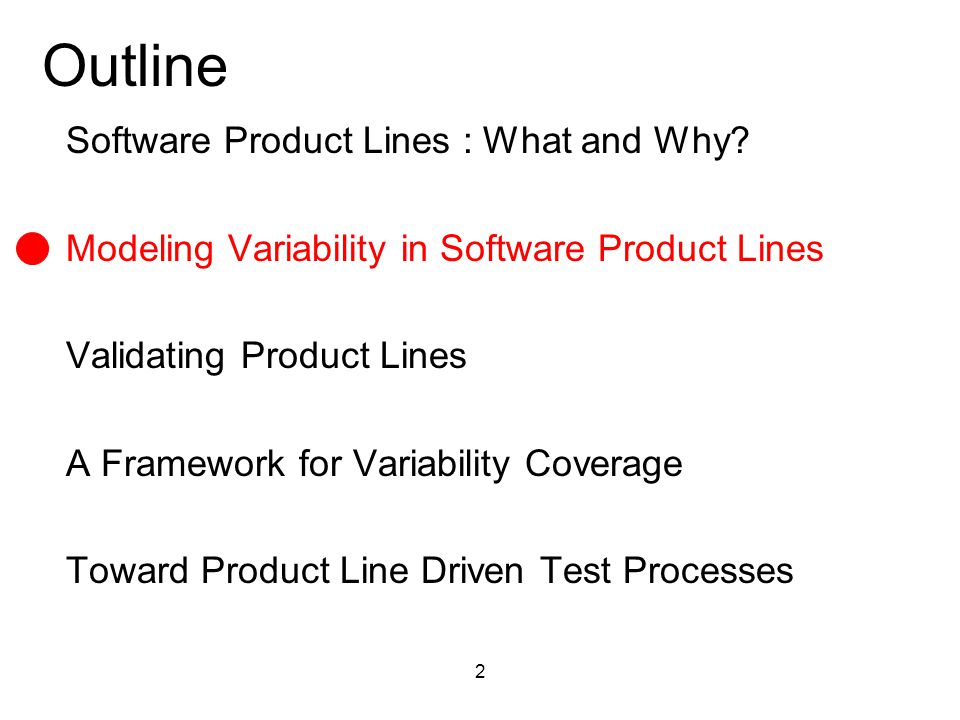 Outline

Software Product Lines : What and Why?

Modeling Variability in Software Product Lines

Validating Product Lines

A Framework for Variability Coverage

Toward Product Line Driven Test Processes

2